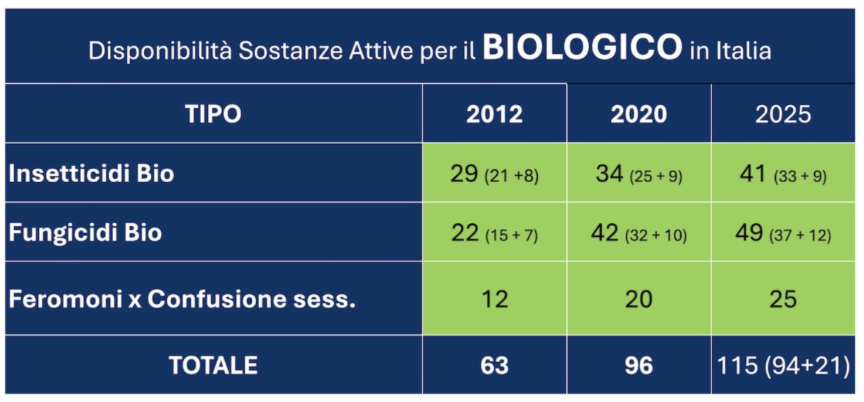 Disponibilità Sostanze Attive per il BIOLOGICO in Italia

| TIPO | 2012 | 2020 | 2025 |
|---|---|---|---|
| Insetticidi Bio | 29 (21 +8) | 34 (25 + 9) | 41 (33 + 9) |
| Fungicidi Bio | 22 (15 + 7) | 42 (32 + 10) | 49 (37 + 12) |
| Feromoni x Confusione sess. | 12 | 20 | 25 |
| TOTALE | 63 | 96 | 115 (94+21) |